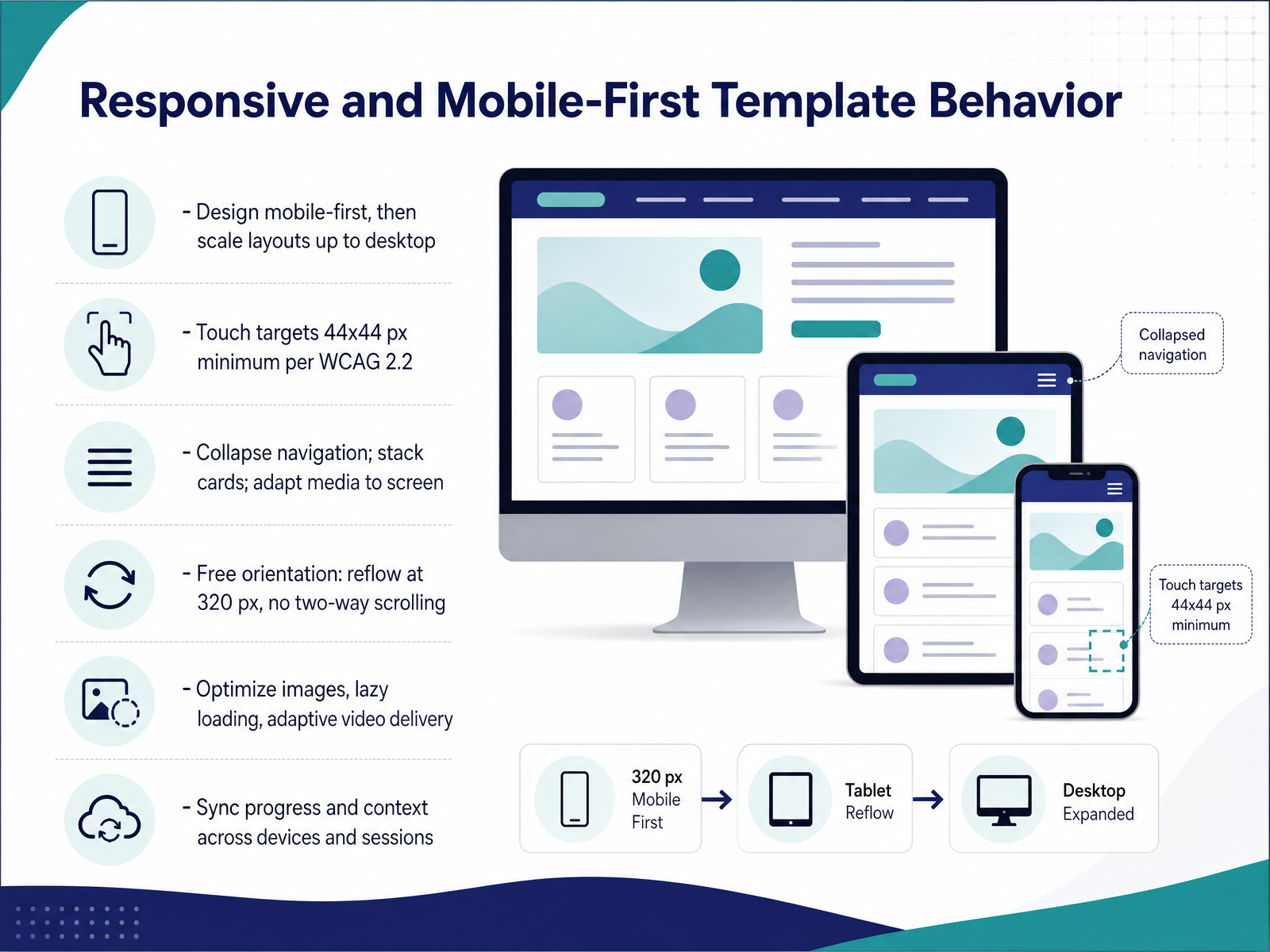 Responsive and Mobile-First Template Behavior

- Design mobile-first, then scale layouts up to desktop

- Touch targets 44x44 px minimum per WCAG 2.2

- Collapse navigation; stack cards; adapt media to screen

- Free orientation: reflow at 320 px, no two-way scrolling

- Optimize images, lazy loading, adaptive video delivery

- Sync progress and context across devices and sessions

Collapsed navigation

Touch targets 44x44 px minimum

320 px Mobile First

Tablet Reflow

Desktop Expanded